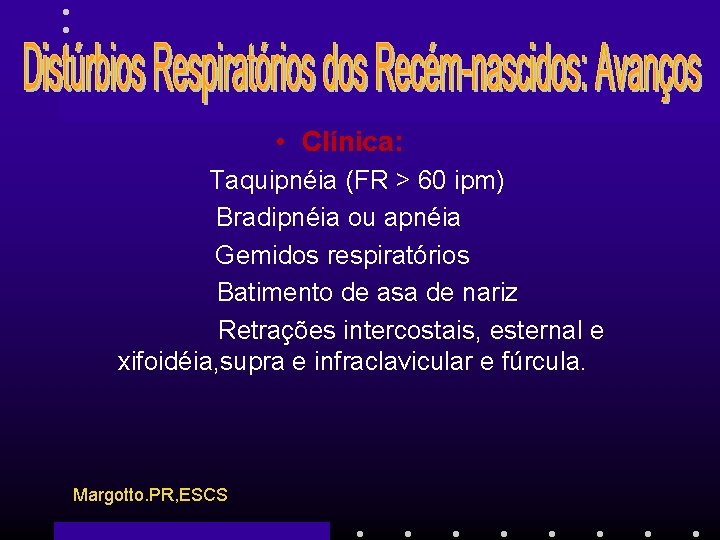 Distúrbios Respiratórios dos Recém-nascidos: Avanços

• Clínica:

Taquipnéia (FR > 60 ipm)

Bradipnéia ou apnéia

Gemidos respiratórios

Batimento de asa de nariz

Retrações intercostais, esternal e xifoidéia,supra e infraclavicular e fúrcula.

Margotto.PR,ESCS